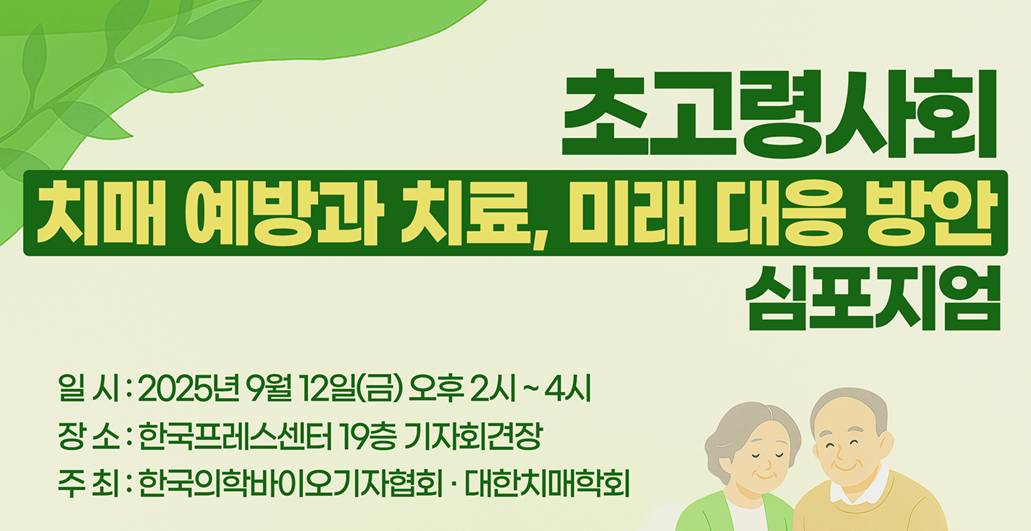 초고령사회
치매 예방과 치료, 미래 대응 방안
심포지엄

일 시 : 2025년 9월 12일(금) 오후 2시 ~ 4시
장 소 : 한국프레스센터 19층 기자회견장
주 최 : 한국의학바이오기자협회 · 대한치매학회